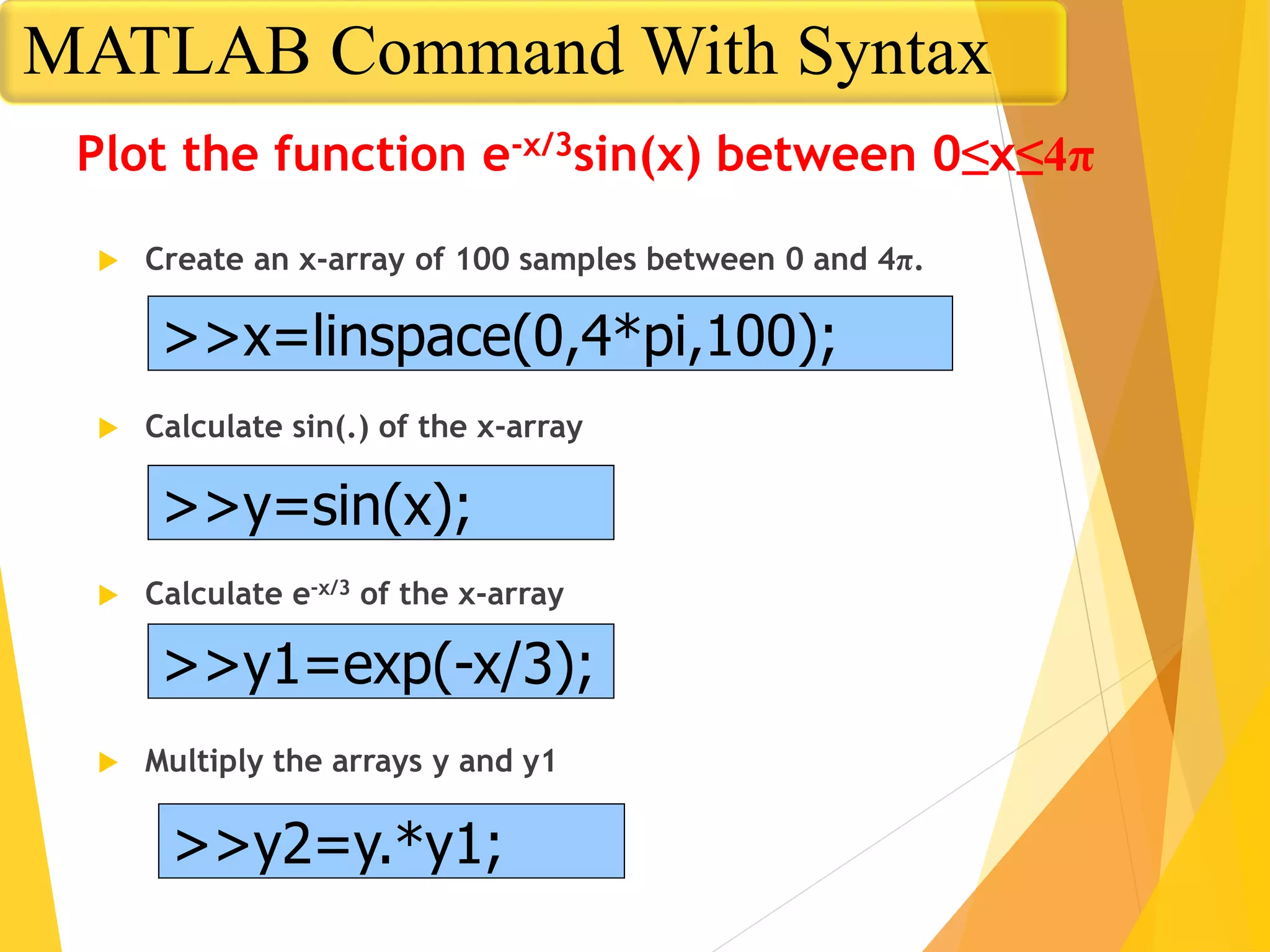 MATLAB Command With Syntax

Plot the function $e^{-x/3}\sin(x)$ between $0 \leq x \leq 4\pi$

Create an x-array of 100 samples between 0 and $4\pi$.

>>x=linspace(0,4*pi,100);

Calculate sin(.) of the x-array

>>y=sin(x);

Calculate $e^{-x/3}$ of the x-array

>>y1=exp(-x/3);

Multiply the arrays y and y1

>>y2=y.*y1;